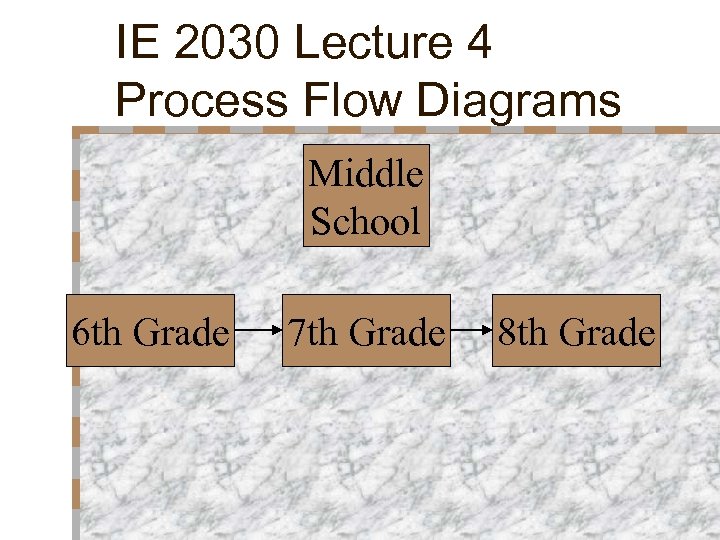 IE 2030 Lecture 4
Process Flow Diagrams

Middle School

6th Grade

7th Grade

8th Grade